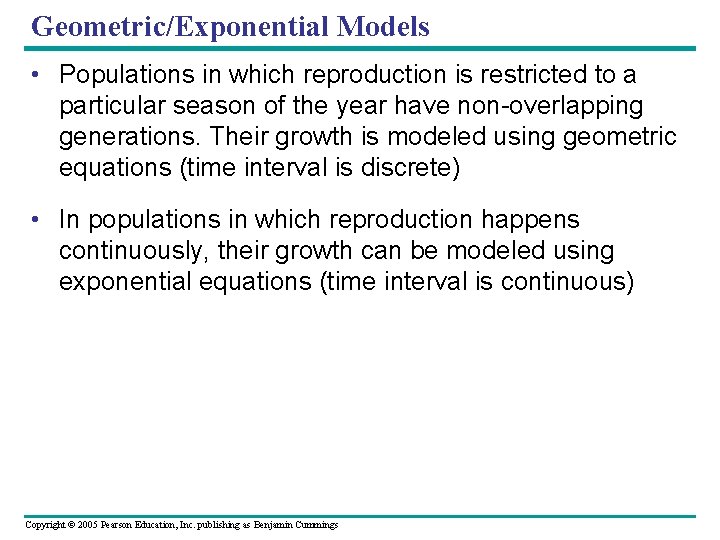 Geometric/Exponential Models

• Populations in which reproduction is restricted to a particular season of the year have non-overlapping generations. Their growth is modeled using geometric equations (time interval is discrete)

• In populations in which reproduction happens continuously, their growth can be modeled using exponential equations (time interval is continuous)

Copyright © 2005 Pearson Education, Inc. publishing as Benjamin Cummings